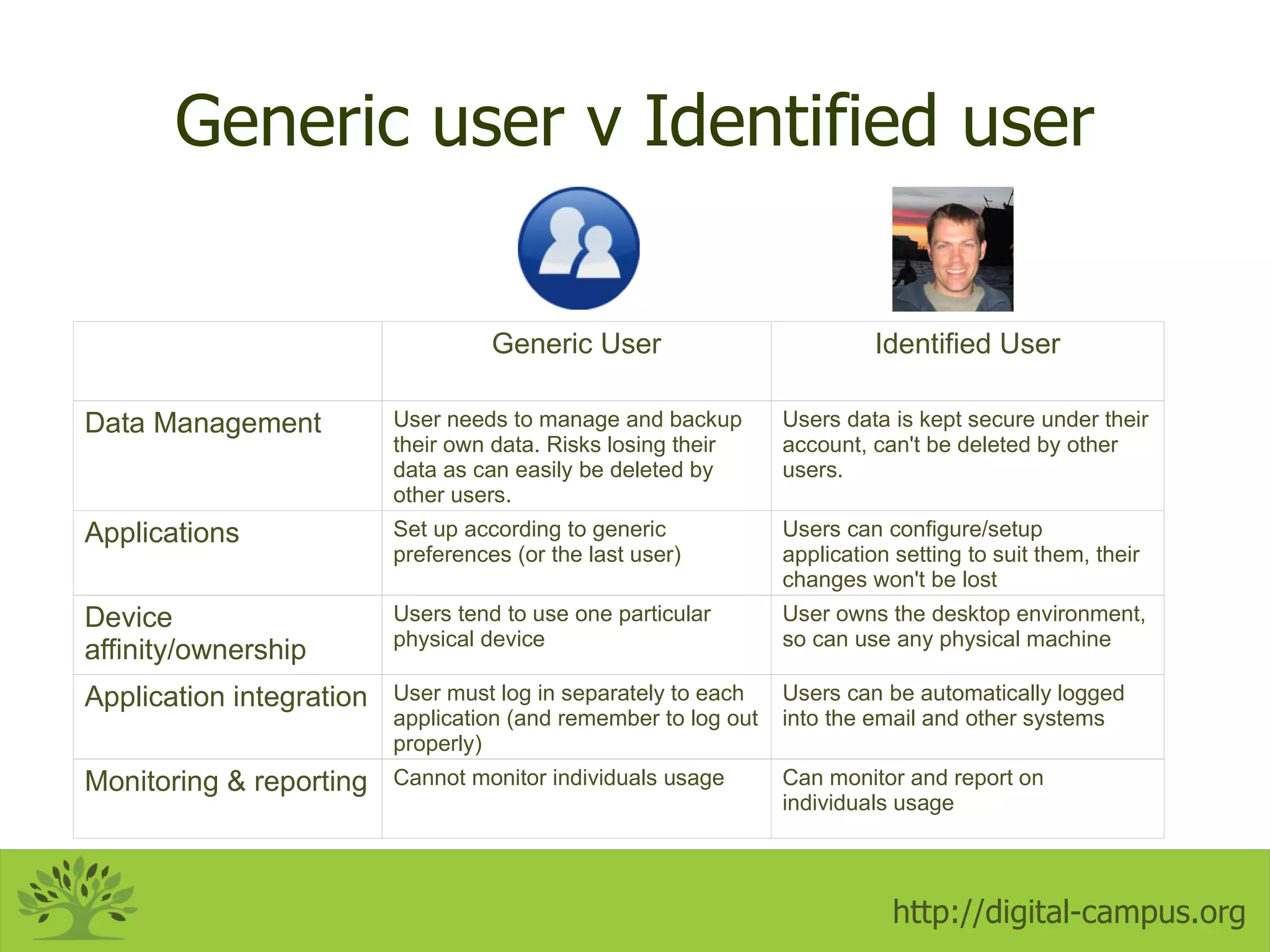 Generic user v Identified user

| | Generic User | Identified User |
|---|---|---|
| Data Management | User needs to manage and backup their own data. Risks losing their data as can easily be deleted by other users. | Users data is kept secure under their account, can't be deleted by other users. |
| Applications | Set up according to generic preferences (or the last user) | Users can configure/setup application setting to suit them, their changes won't be lost |
| Device affinity/ownership | Users tend to use one particular physical device | User owns the desktop environment, so can use any physical machine |
| Application integration | User must log in separately to each application (and remember to log out properly) | Users can be automatically logged into the email and other systems |
| Monitoring & reporting | Cannot monitor individuals usage | Can monitor and report on individuals usage |

http://digital-campus.org